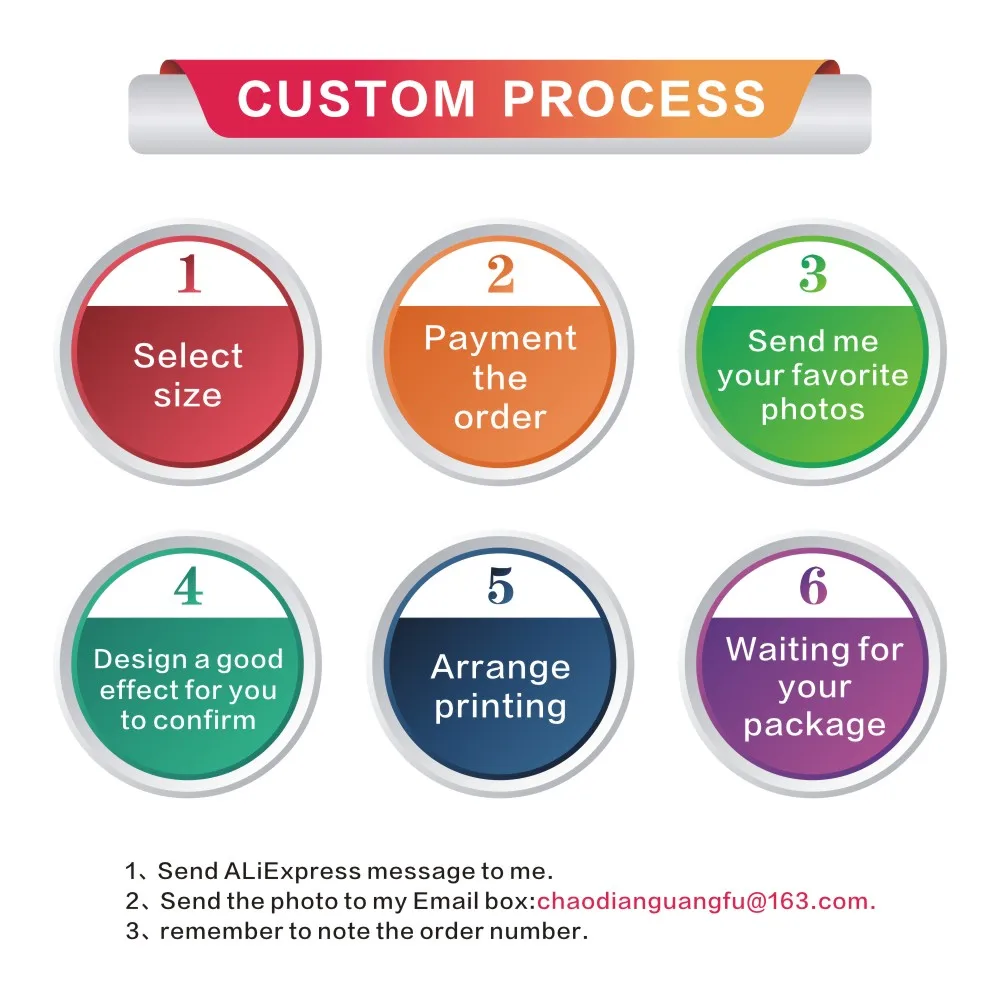 CUSTOM PROCESS

1
Select size

2
Payment the order

3
Send me your favorite photos

4
Design a good effect for you to confirm

5
Arrange printing

6
Waiting for your package

1、Send ALiExpress message to me.
2、Send the photo to my Email box:chaodianguangfu@163.com.
3、remember to note the order number.